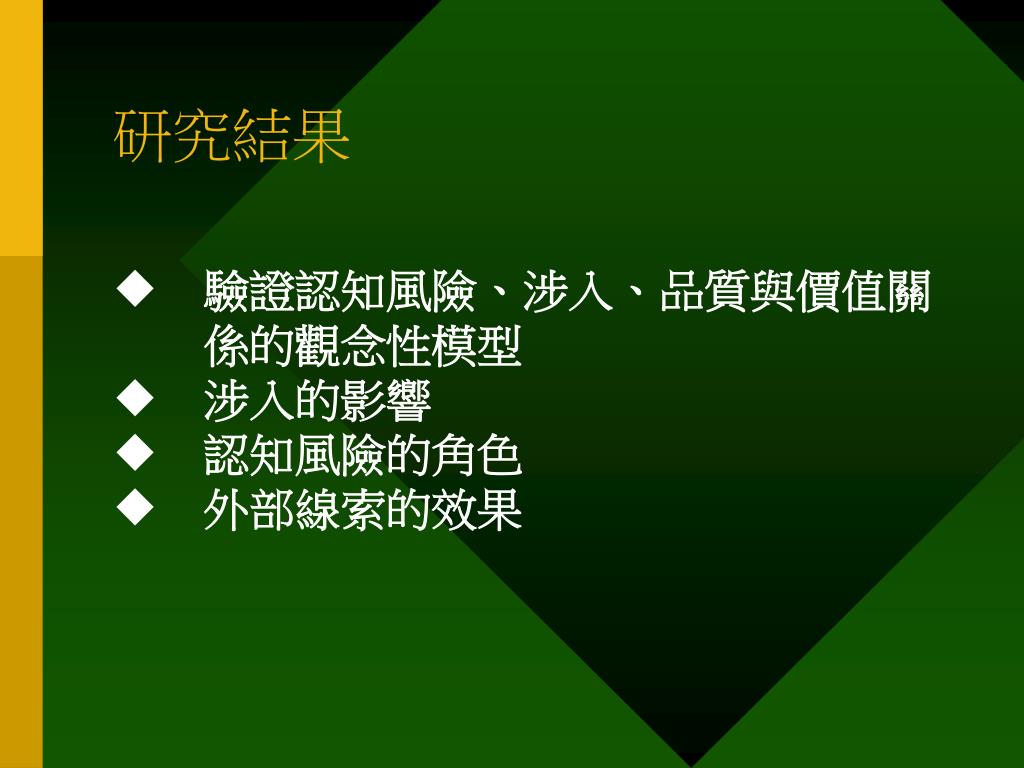 研究結果

◆ 驗證認知風險、涉入、品質與價值關係的觀念性模型
◆ 涉入的影響
◆ 認知風險的角色
◆ 外部線索的效果